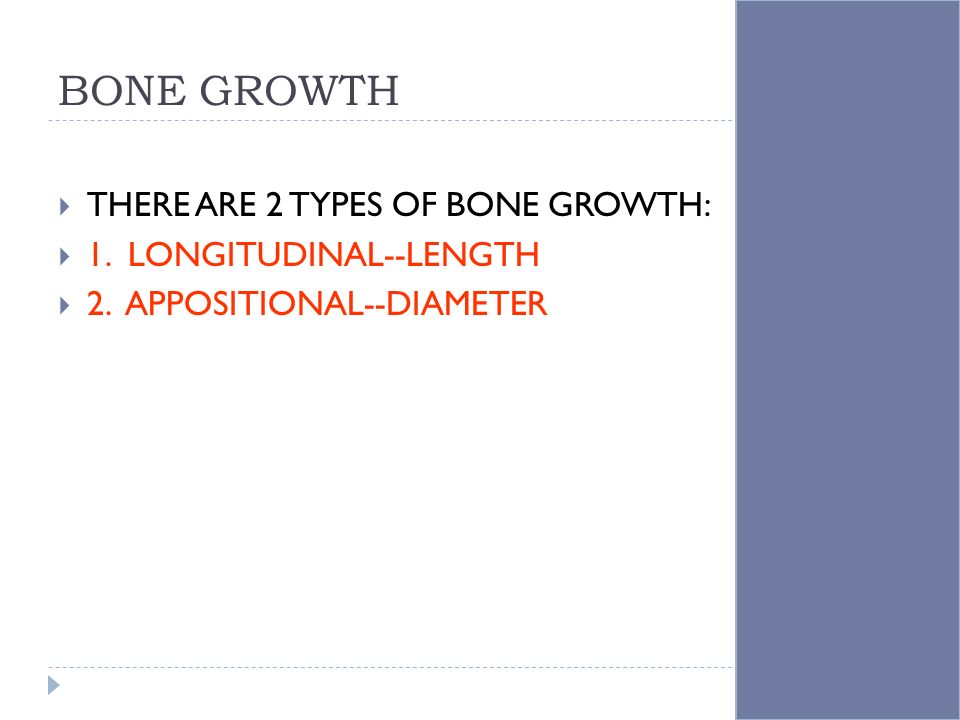 BONE GROWTH

THERE ARE 2 TYPES OF BONE GROWTH:

1. LONGITUDINAL--LENGTH

2. APPOSITIONAL--DIAMETER